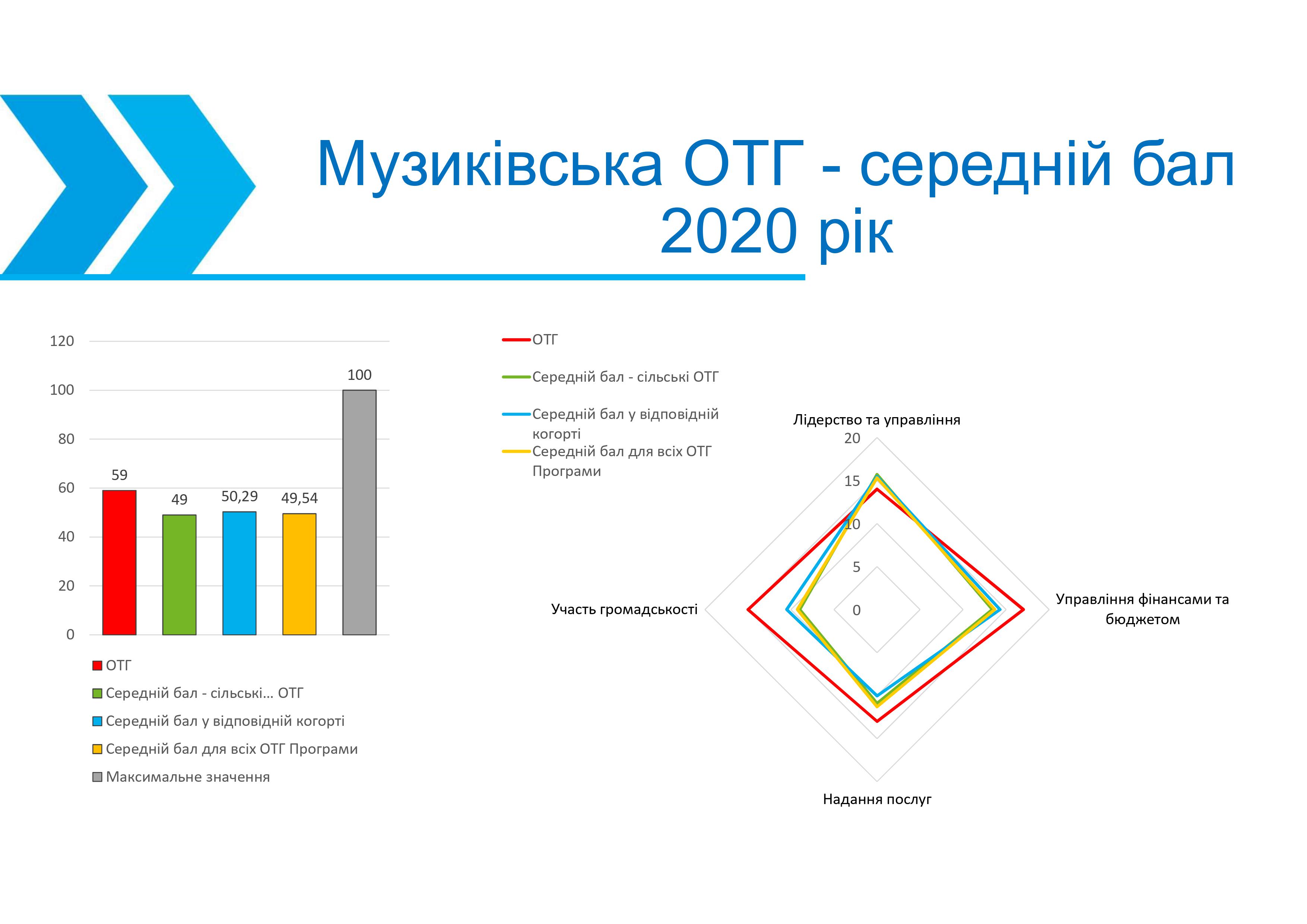 Музиківська ОТГ - середній бал 2020 рік

120
100
80
60
40
20
0

59
49
50,29
49,54
100

ОТГ
Середній бал - сільські... ОТГ
Середній бал у відповідній когорті
Середній бал для всіх ОТГ Програми
Максимальне значення

ОТГ
Середній бал - сільські ОТГ
Середній бал у відповідній когорті
Середній бал для всіх ОТГ Програми

Лідерство та управління
20
15
10
5
0
Управління фінансами та бюджетом
Надання послуг
Участь громадськості